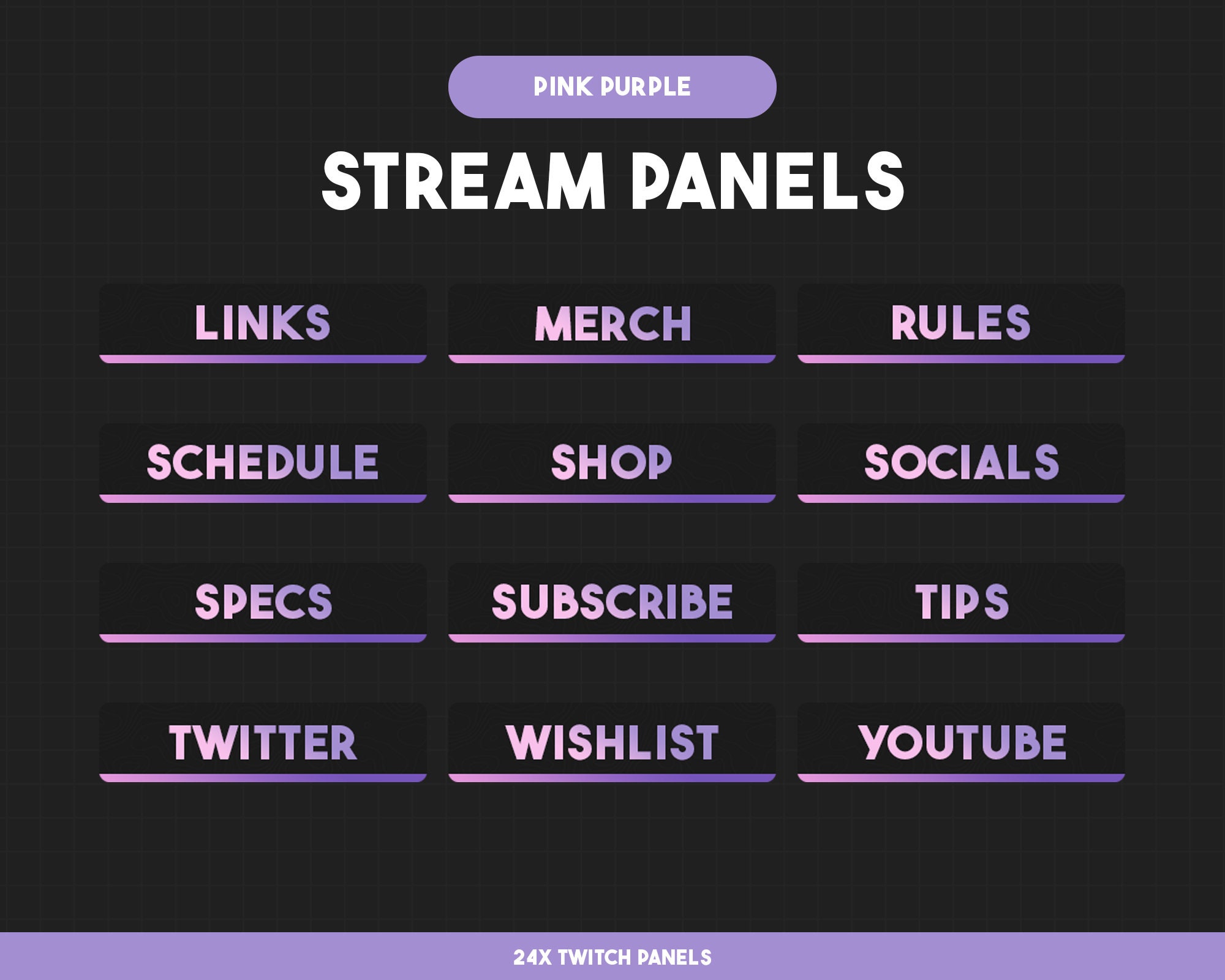 PINK PURPLE

STREAM PANELS

LINKS

MERCH

RULES

SCHEDULE

SHOP

SOCIALS

SPECS

SUBSCRIBE

TIPS

TWITTER

WISHLIST

YOUTUBE

24X TWITCH PANELS